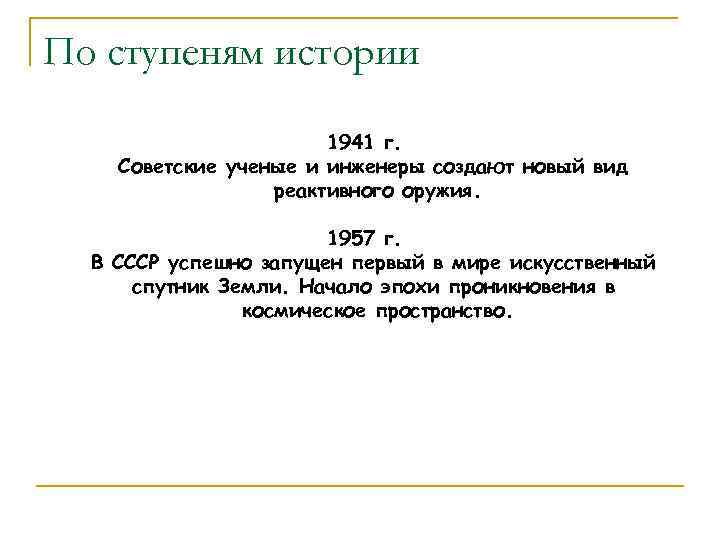 По ступеням истории

1941 г.
Советские ученые и инженеры создают новый вид реактивного оружия.

1957 г.
В СССР успешно запущен первый в мире искусственный спутник Земли. Начало эпохи проникновения в космическое пространство.